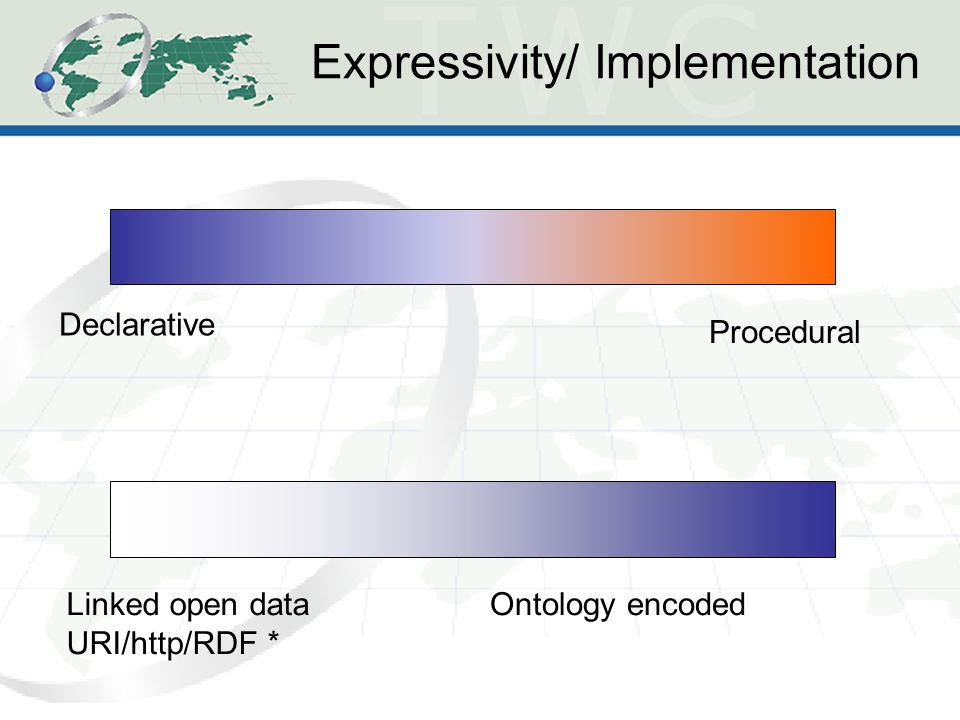 TWC

Expressivity/ Implementation

Declarative

Procedural

Linked open data
URI/http/RDF *

Ontology encoded